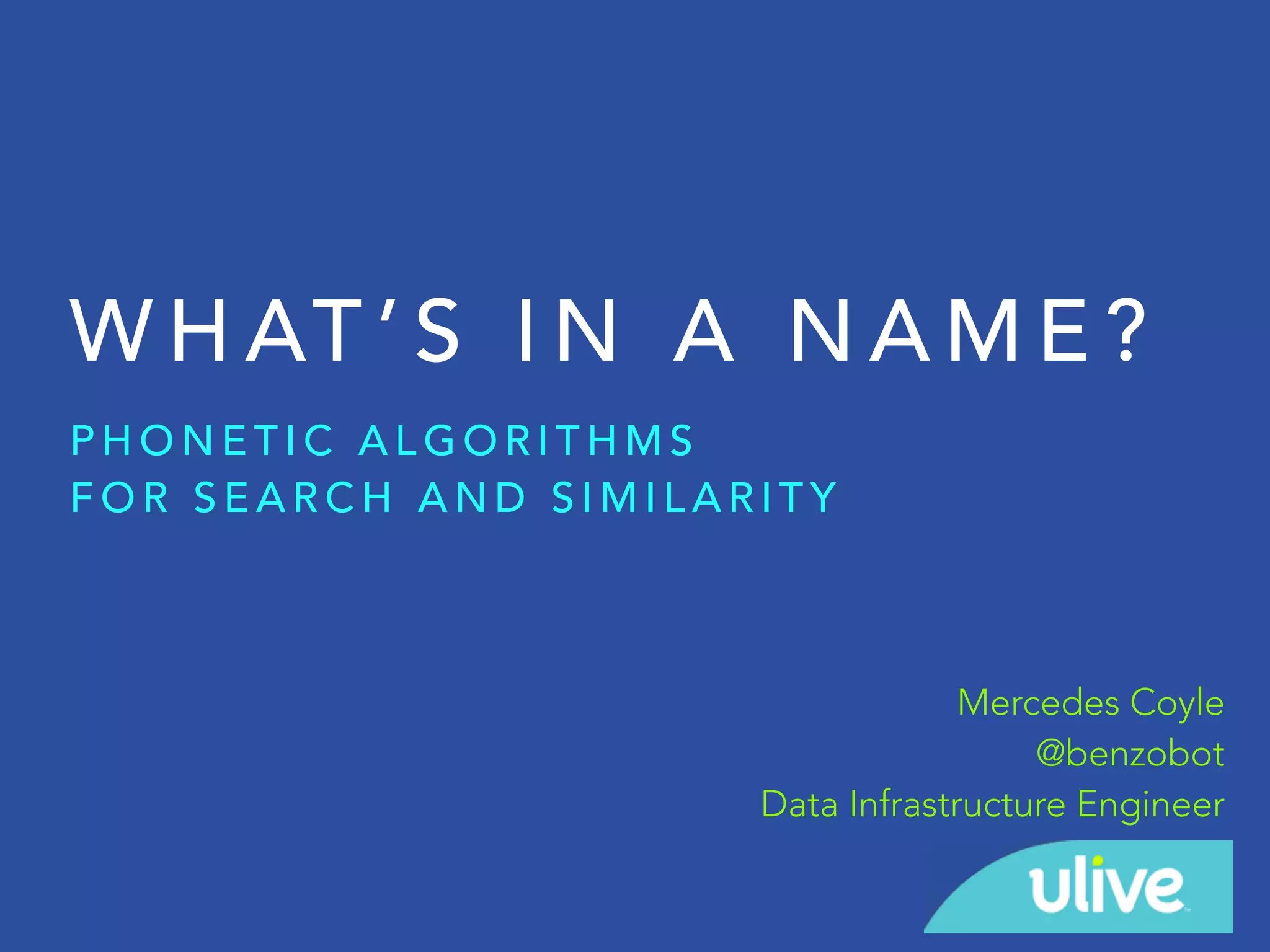 WHAT'S IN A NAME?

PHONETIC ALGORITHMS
FOR SEARCH AND SIMILARITY

Mercedes Coyle
@benzobot
Data Infrastructure Engineer

ulive